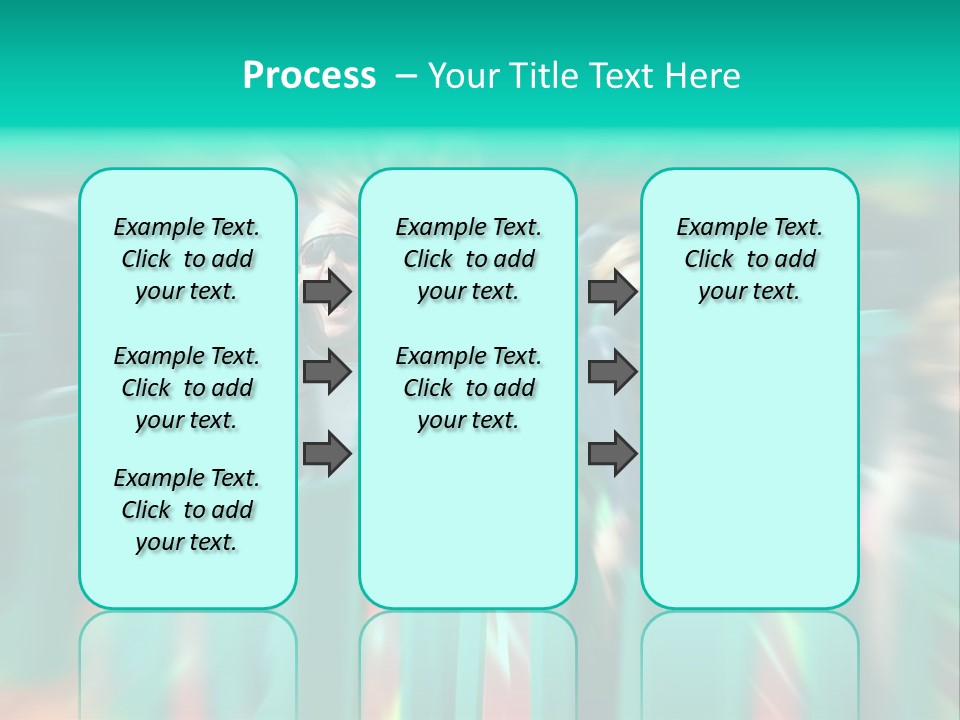 Process – Your Title Text Here

Example Text. Click to add your text.

Example Text. Click to add your text.

Example Text. Click to add your text.

Example Text. Click to add your text.

Example Text. Click to add your text.

Example Text. Click to add your text.